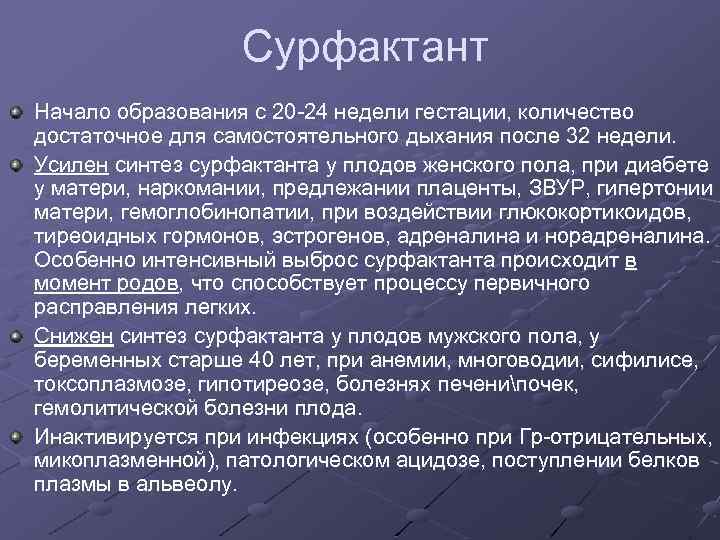 Сурфактант

Начало образования с 20-24 недели гестации, количество достаточное для самостоятельного дыхания после 32 недели.

Усилен синтез сурфактанта у плодов женского пола, при диабете у матери, наркомании, предлежании плаценты, ЗВУР, гипертонии матери, гемоглобинопатии, при воздействии глюкокортикоидов, тиреоидных гормонов, эстрогенов, адреналина и норадреналина. Особенно интенсивный выброс сурфактанта происходит в момент родов, что способствует процессу первичного расправления легких.

Снижен синтез сурфактанта у плодов мужского пола, у беременных старше 40 лет, при анемии, многоводии, сифилисе, токсоплазмозе, гипотиреозе, болезнях печени\почек, гемолитической болезни плода.

Инактивируется при инфекциях (особенно при Гр-отрицательных, микоплазменной), патологическом ацидозе, поступлении белков плазмы в альвеолу.